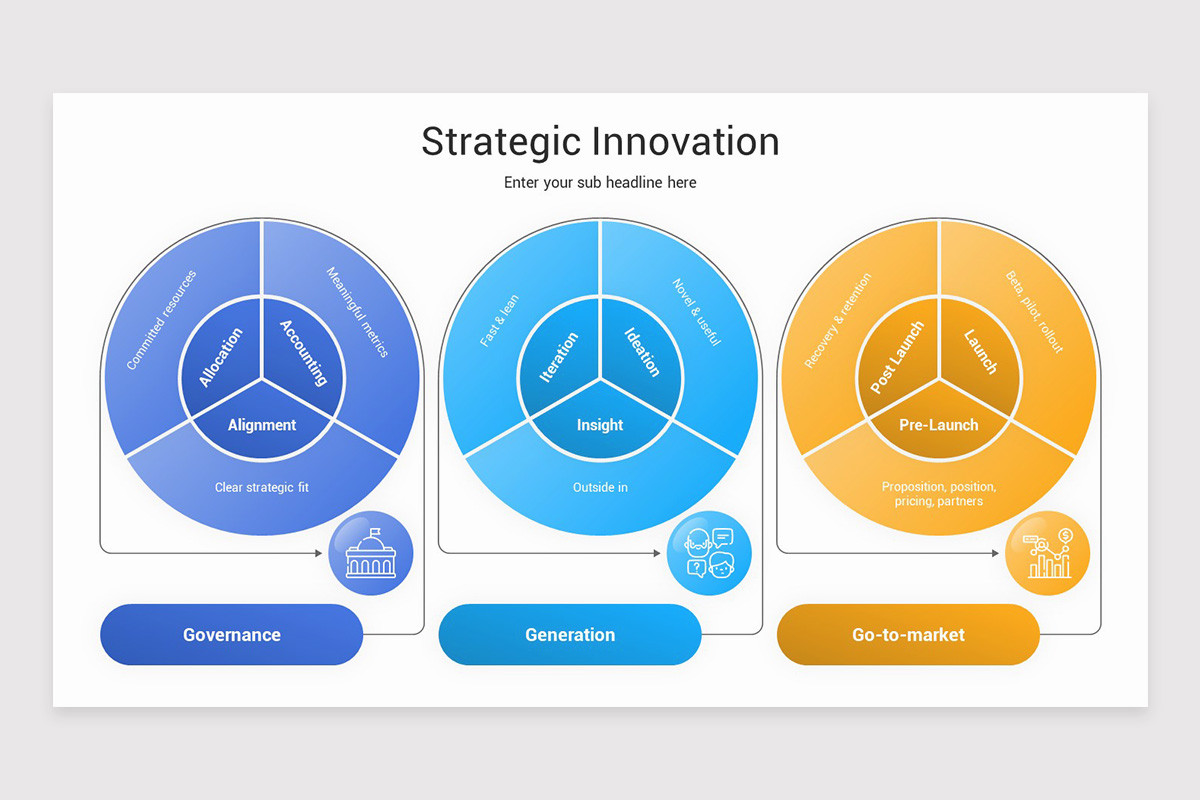 Strategic Innovation

Enter your sub headline here

Committed resources

Meaningful metrics

Allocation

Accounting

Alignment

Clear strategic fit

Governance

Fast & lean

Novel & useful

Iteration

Ideation

Insight

Outside in

Generation

Recovery & retention

Beta, pilot, rollout

Post Launch

Launch

Pre-Launch

Proposition, position, pricing, partners

Go-to-market